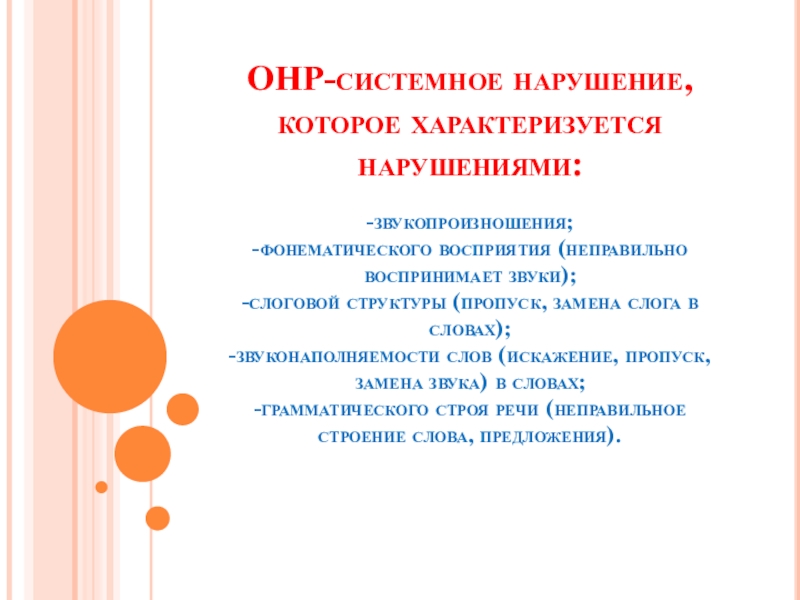 ОНР-системное нарушение, которое характеризуется нарушениями:

-звукопроизношения;
-фонематического восприятия (неправильно воспринимает звуки);
-слоговой структуры (пропуск, замена слога в словах);
-звуконаполняемости слов (искажение, пропуск, замена звука) в словах;
-грамматического строя речи (неправильное строение слова, предложения).